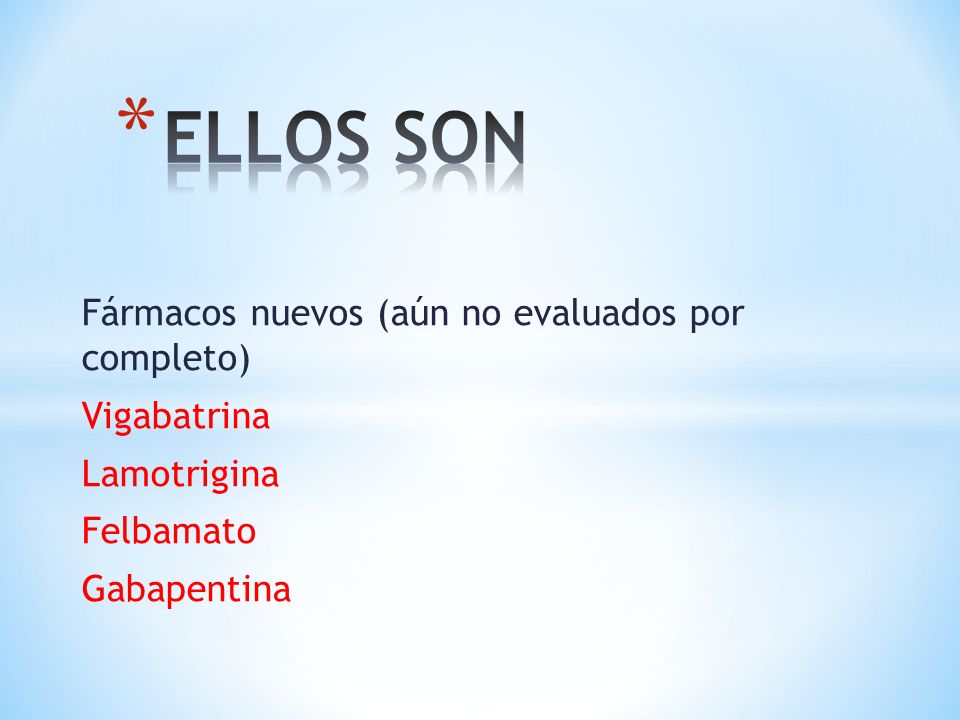 *ELLOS SON

Fármacos nuevos (aún no evaluados por completo)

Vigabatrina

Lamotrigina

Felbamato

Gabapentina